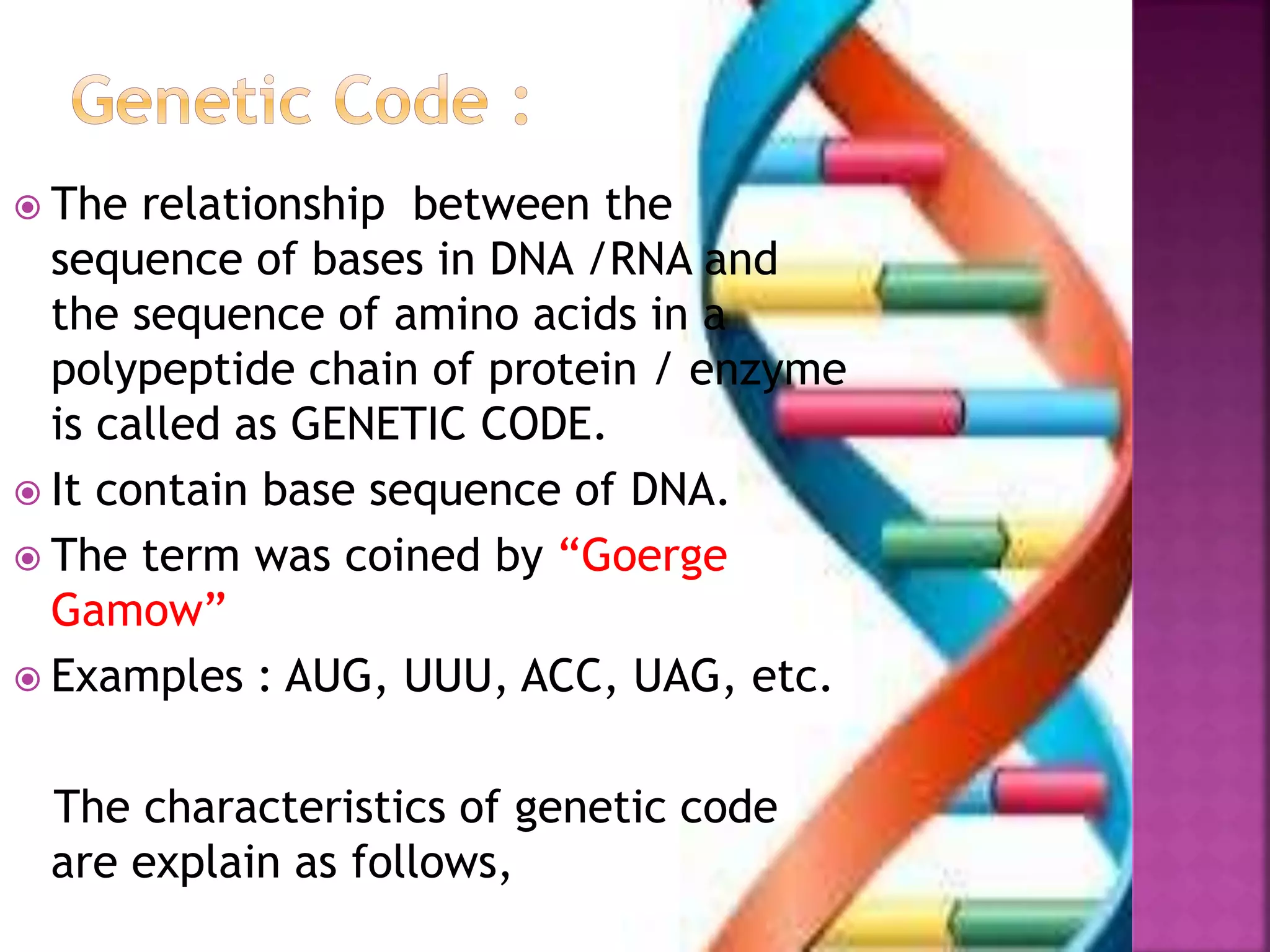 Genetic Code :

The relationship between the sequence of bases in DNA /RNA and the sequence of amino acids in a polypeptide chain of protein / enzyme is called as GENETIC CODE.

It contain base sequence of DNA.

The term was coined by “Goerge Gamow”

Examples : AUG, UUU, ACC, UAG, etc.

The characteristics of genetic code are explain as follows,